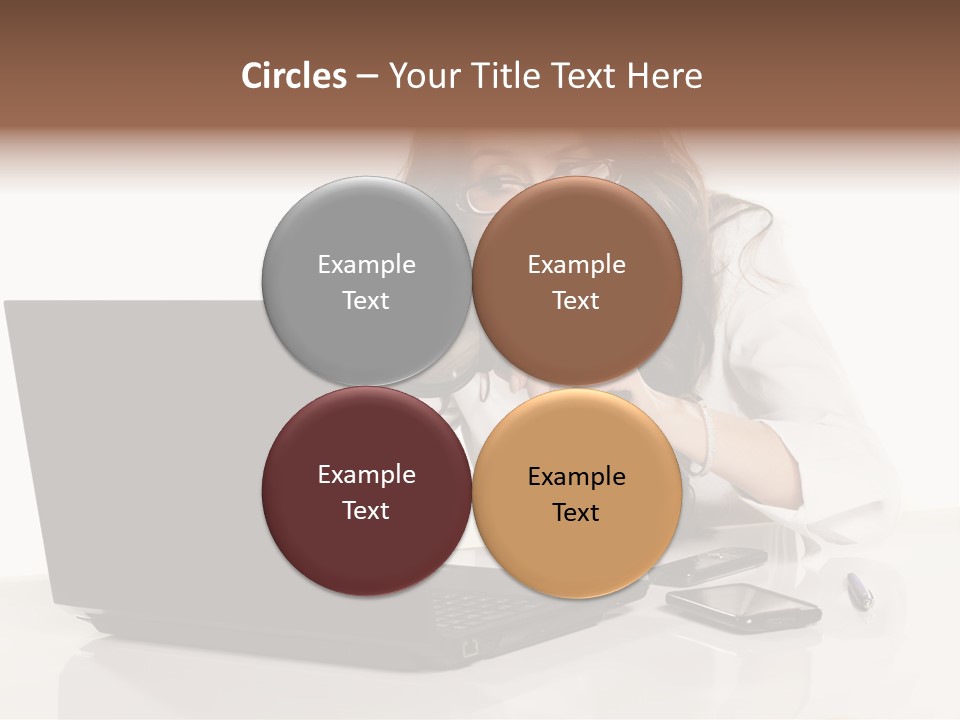 Circles – Your Title Text Here

Example Text

Example Text

Example Text

Example Text